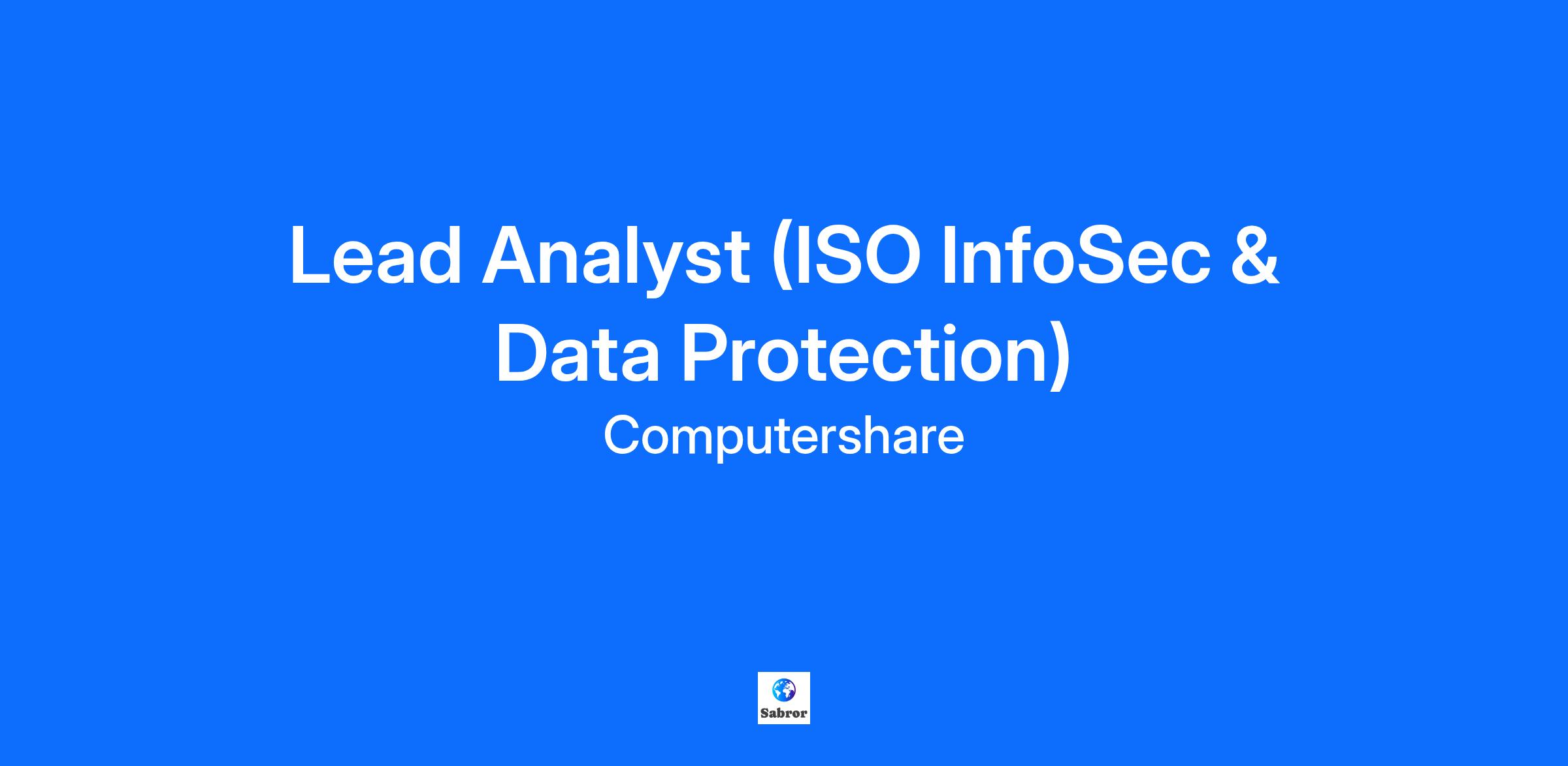 Lead Analyst (ISO InfoSec & Data Protection)

Computershare

Sabror